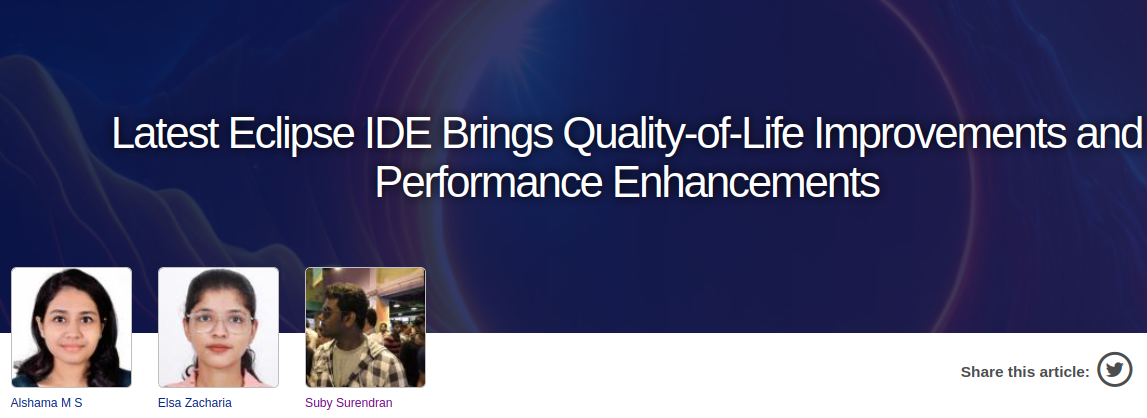 Latest Eclipse IDE Brings Quality-of-Life Improvements and Performance Enhancements

Alshama M S

Elsa Zacharia

Suby Surendran

Share this article: